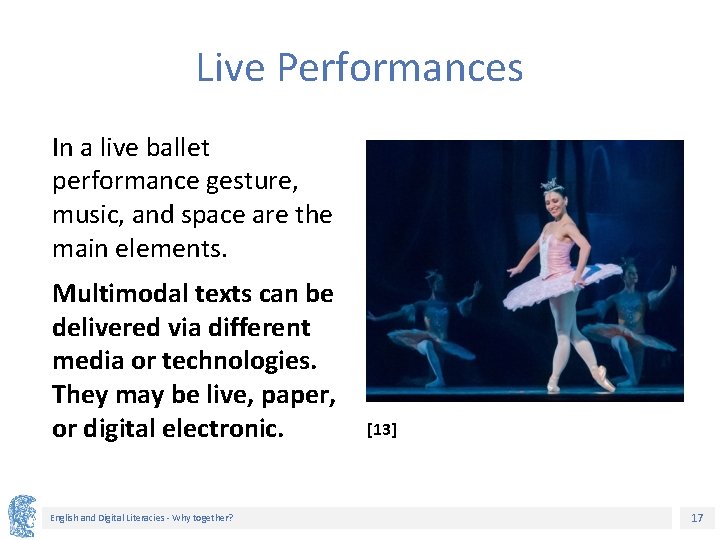 Live Performances

In a live ballet performance gesture, music, and space are the main elements.

Multimodal texts can be delivered via different media or technologies. They may be live, paper, or digital electronic.

[13]

English and Digital Literacies - Why together?

17